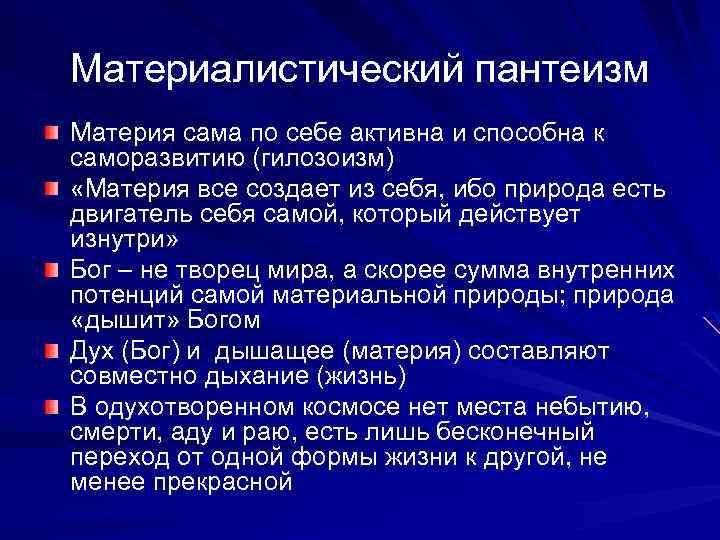 Материалистический пантеизм

Материя сама по себе активна и способна к саморазвитию (гилозоизм)

«Материя все создает из себя, ибо природа есть двигатель себя самой, который действует изнутри»

Бог – не творец мира, а скорее сумма внутренних потенций самой материальной природы; природа «дышит» Богом

Дух (Бог) и дышащее (материя) составляют совместно дыхание (жизнь)

В одухотворенном космосе нет места небытию, смерти, аду и раю, есть лишь бесконечный переход от одной формы жизни к другой, не менее прекрасной